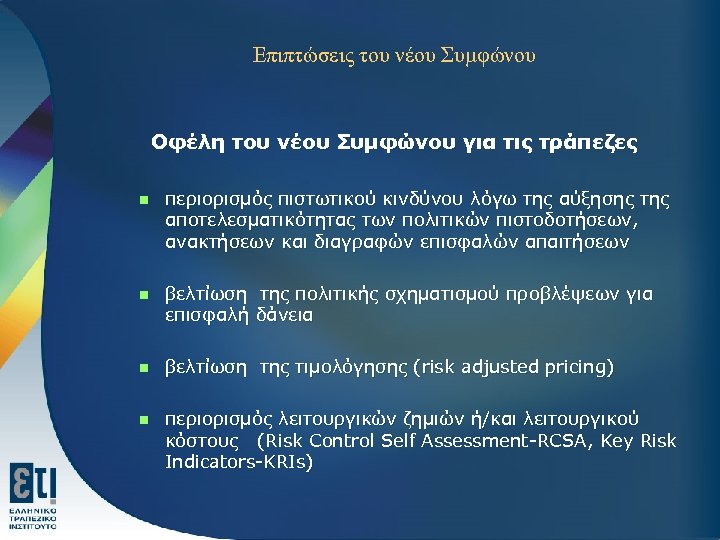 Επιπτώσεις του νέου Συμφώνου

Οφέλη του νέου Συμφώνου για τις τράπεζες

■ περιορισμός πιστωτικού κινδύνου λόγω της αύξησης της αποτελεσματικότητας των πολιτικών πιστοδοτήσεων, ανακτήσεων και διαγραφών επισφαλών απαιτήσεων

■ βελτίωση της πολιτικής σχηματισμού προβλέψεων για επισφαλή δάνεια

■ βελτίωση της τιμολόγησης (risk adjusted pricing)

■ περιορισμός λειτουργικών ζημιών ή/και λειτουργικού κόστους (Risk Control Self Assessment-RCSA, Key Risk Indicators-KRIs)

ετι
ΕΛΛΗΝΙΚΟ ΤΡΑΠΕΖΙΚΟ ΙΝΣΤΙΤΟΥΤΟ